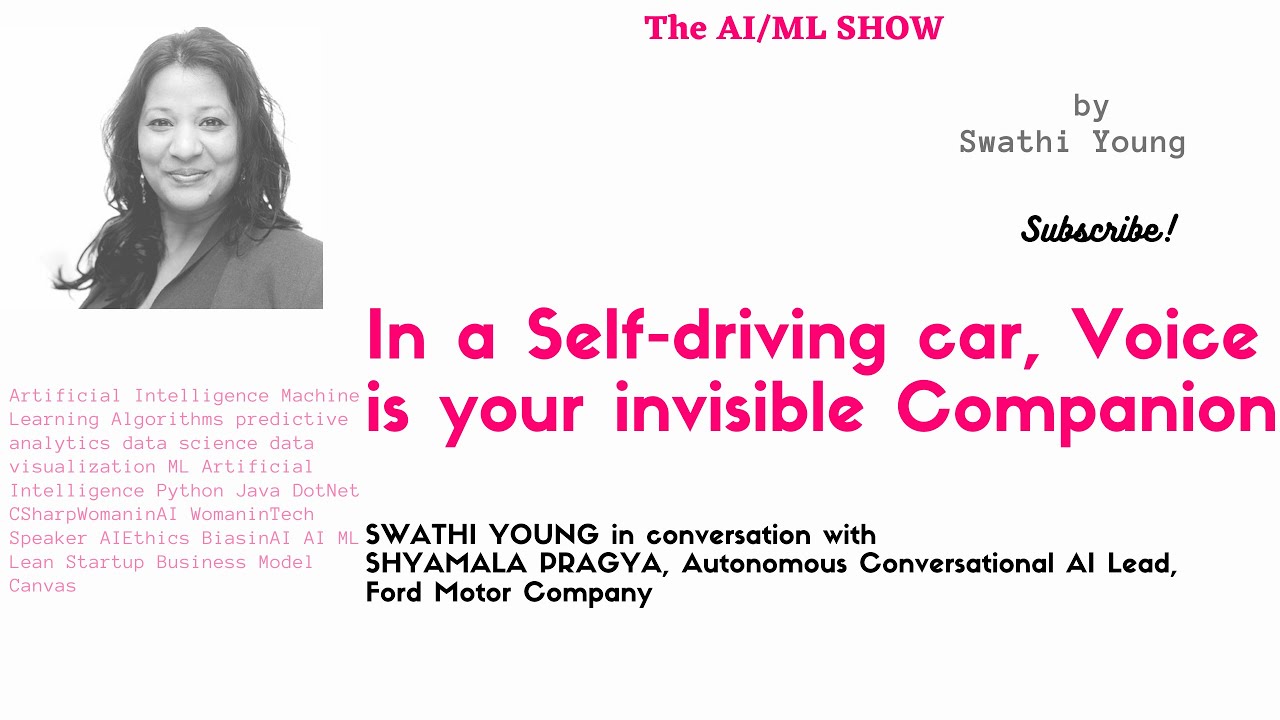 The AI/ML SHOW

by
Swathi Young

Subscribe!

In a Self-driving car, Voice is your invisible Companion

Artificial Intelligence Machine Learning Algorithms predictive analytics data science data visualization ML Artificial Intelligence Python Java DotNet CSharpWomaninAI WomaninTech Speaker AIEthics BiasinAI AI ML Lean Startup Business Model Canvas

SWATHI YOUNG in conversation with
SHYAMALA PRAGYA, Autonomous Conversational AI Lead, Ford Motor Company